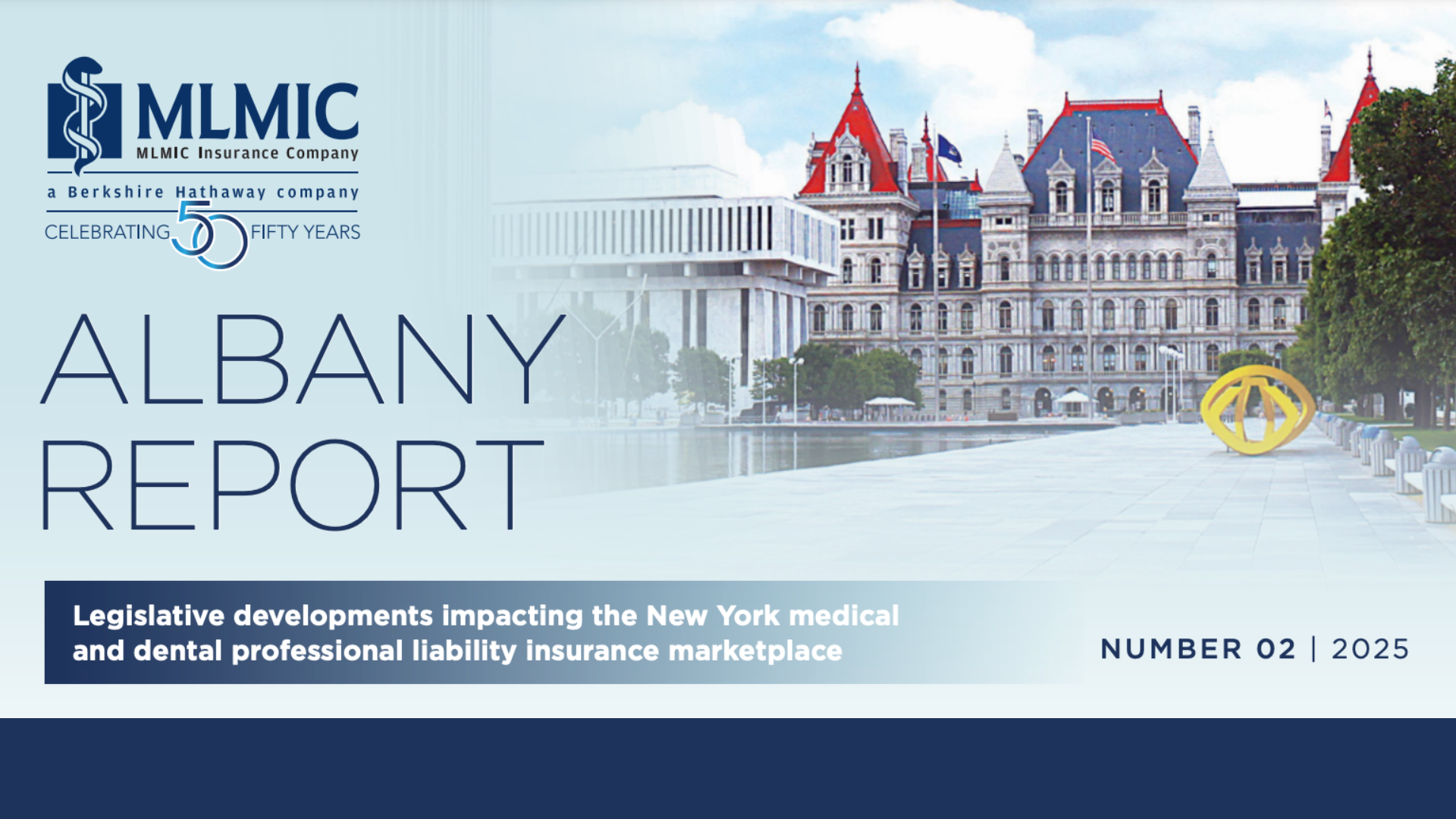 MLMIC
MLMIC Insurance Company
a Berkshire Hathaway company
CELEBRATING 50 FIFTY YEARS

ALBANY REPORT

Legislative developments impacting the New York medical and dental professional liability insurance marketplace

NUMBER 02 | 2025